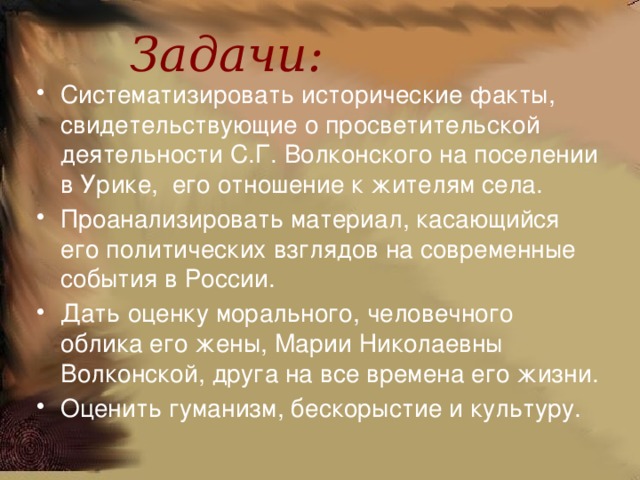 Задачи:

• Систематизировать исторические факты, свидетельствующие о просветительской деятельности С.Г. Волконского на поселении в Урике, его отношение к жителям села.
• Проанализировать материал, касающийся его политических взглядов на современные события в России.
• Дать оценку морального, человечного облика его жены, Марии Николаевны Волконской, друга на все времена его жизни.
• Оценить гуманизм, бескорыстие и культуру.